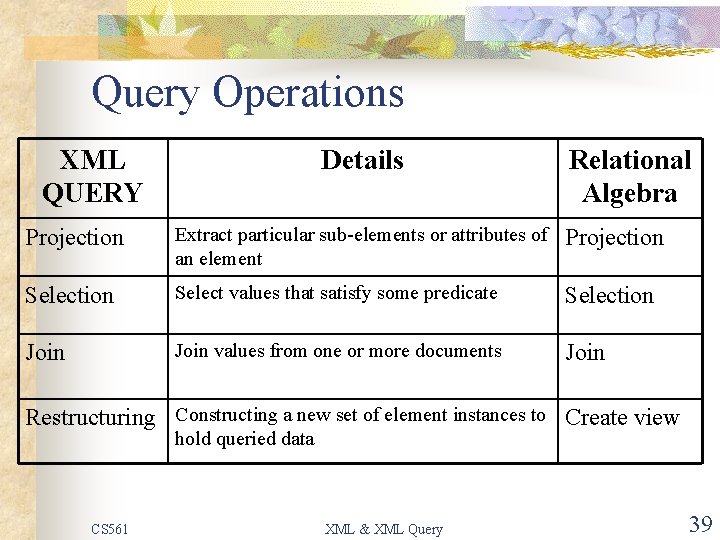 Query Operations

| XML QUERY | Details | Relational Algebra |
|---|---|---|
| Projection | Extract particular sub-elements or attributes of an element | Projection |
| Selection | Select values that satisfy some predicate | Selection |
| Join | Join values from one or more documents | Join |
| Restructuring | Constructing a new set of element instances to hold queried data | Create view |

CS561 XML & XML Query 39